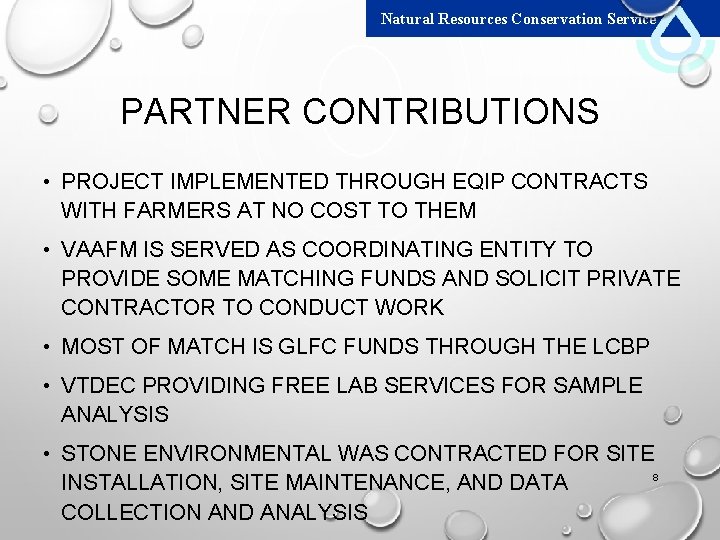 Natural Resources Conservation Service

PARTNER CONTRIBUTIONS

• PROJECT IMPLEMENTED THROUGH EQIP CONTRACTS WITH FARMERS AT NO COST TO THEM

• VAAFM IS SERVED AS COORDINATING ENTITY TO PROVIDE SOME MATCHING FUNDS AND SOLICIT PRIVATE CONTRACTOR TO CONDUCT WORK

• MOST OF MATCH IS GLFC FUNDS THROUGH THE LCBP

• VTDEC PROVIDING FREE LAB SERVICES FOR SAMPLE ANALYSIS

• STONE ENVIRONMENTAL WAS CONTRACTED FOR SITE INSTALLATION, SITE MAINTENANCE, AND DATA COLLECTION AND ANALYSIS

8